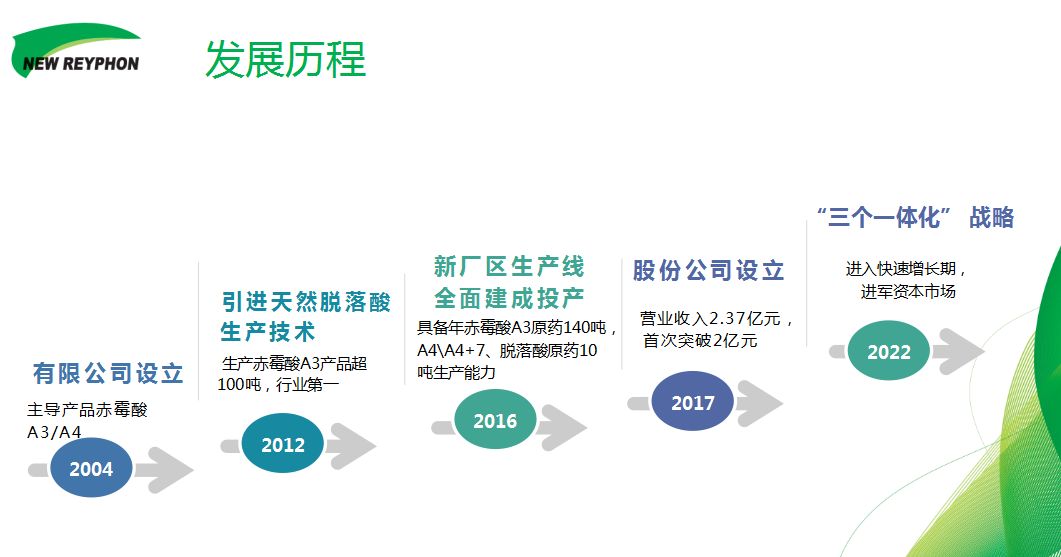 NEW REYPHON

发展历程

有限公司设立

主导产品赤霉酸A3/A4

2004

引进天然脱落酸生产技术

生产赤霉酸A3产品超100吨，行业第一

2012

新厂区生产线全面建成投产

具备年赤霉酸A3原药140吨，A4\A4+7、脱落酸原药10吨生产能力

2016

股份公司设立

营业收入2.37亿元，首次突破2亿元

2017

“三个一体化” 战略

进入快速增长期，进军资本市场

2022